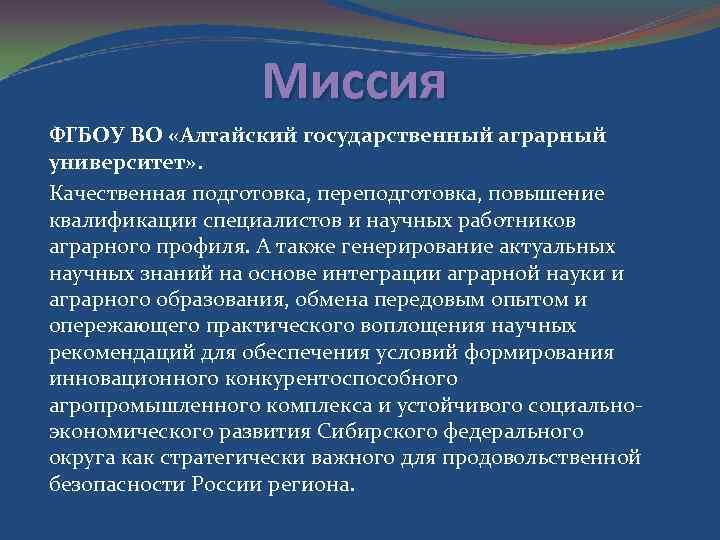 Миссия

ФГБОУ ВО «Алтайский государственный аграрный университет».

Качественная подготовка, переподготовка, повышение квалификации специалистов и научных работников аграрного профиля. А также генерирование актуальных научных знаний на основе интеграции аграрной науки и аграрного образования, обмена передовым опытом и опережающего практического воплощения научных рекомендаций для обеспечения условий формирования инновационного конкурентоспособного агропромышленного комплекса и устойчивого социально-экономического развития Сибирского федерального округа как стратегически важного для продовольственной безопасности России региона.